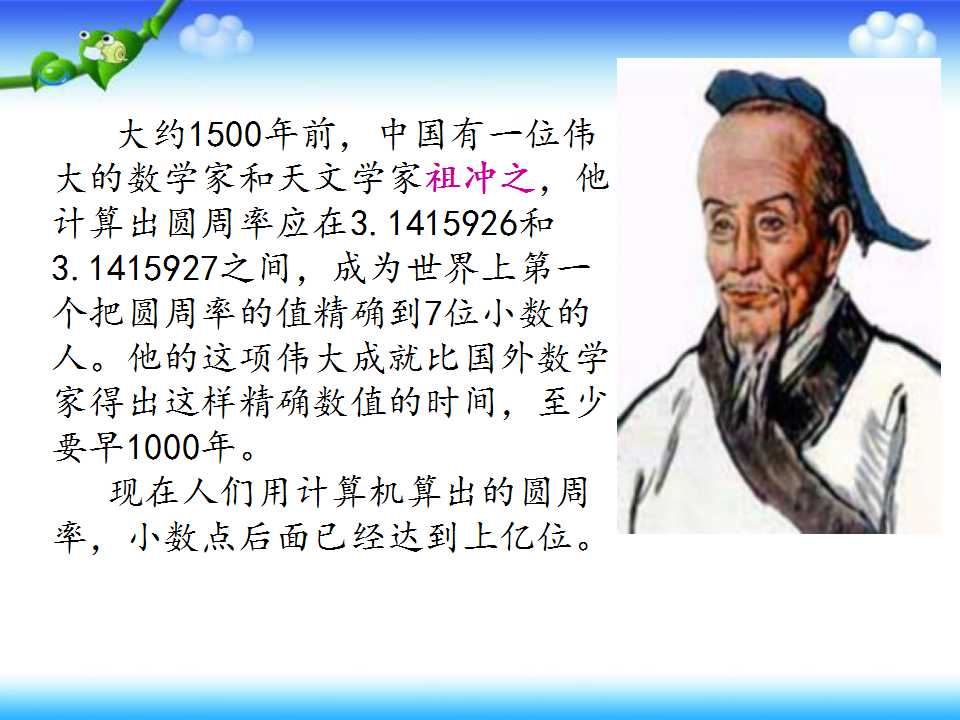 大约1500年前，中国有一位伟大的数学家和天文学家祖冲之，他计算出圆周率应在3.1415926和3.1415927之间，成为世界上第一个把圆周率的值精确到7位小数的人。他的这项伟大成就比国外数学家得出这样精确数值的时间，至少要早1000年。

现在人们用计算机算出的圆周率，小数点后面已经达到上亿位。